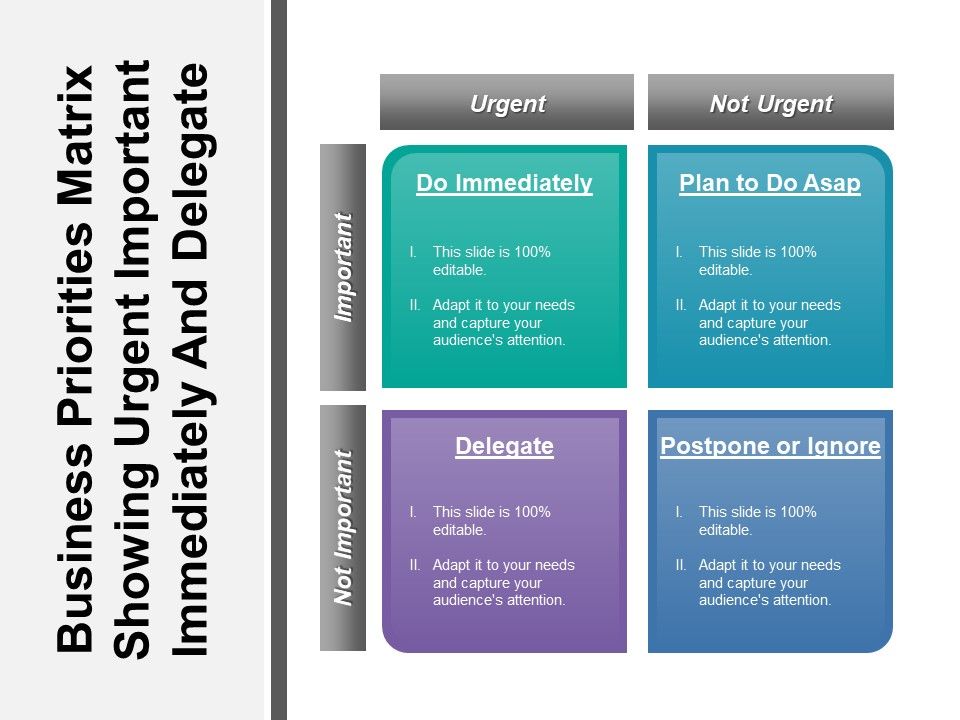 Business Priorities Matrix Showing Urgent Important Immediately And Delegate

Urgent

Not Urgent

Important

Do Immediately

I. This slide is 100% editable.

II. Adapt it to your needs and capture your audience's attention.

Plan to Do Asap

I. This slide is 100% editable.

II. Adapt it to your needs and capture your audience's attention.

Not Important

Delegate

I. This slide is 100% editable.

II. Adapt it to your needs and capture your audience's attention.

Postpone or Ignore

I. This slide is 100% editable.

II. Adapt it to your needs and capture your audience's attention.